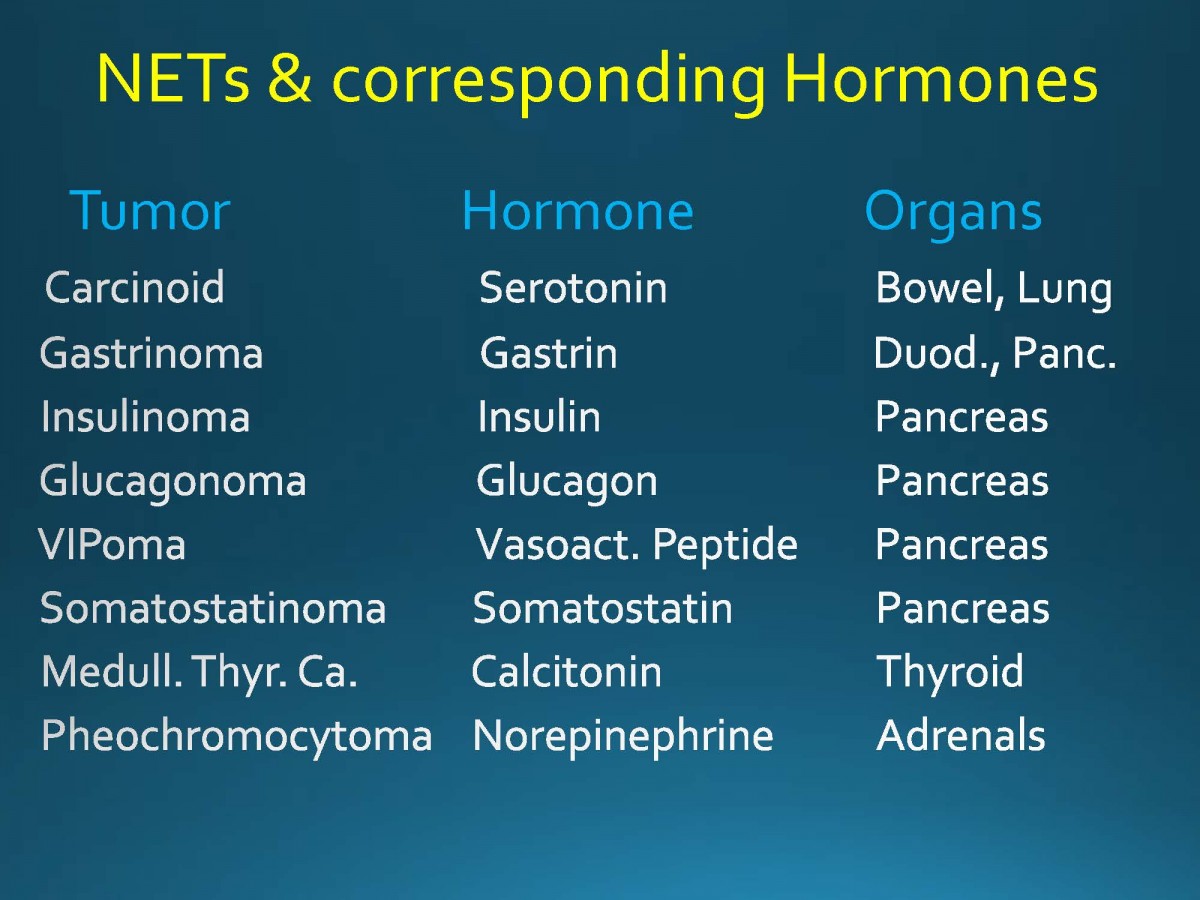 NETs & corresponding Hormones

| Tumor | Hormone | Organs |
|---|---|---|
| Carcinoid | Serotonin | Bowel, Lung |
| Gastrinoma | Gastrin | Duod., Panc. |
| Insulinoma | Insulin | Pancreas |
| Glucagonoma | Glucagon | Pancreas |
| VIPoma | Vasoact. Peptide | Pancreas |
| Somatostatinoma | Somatostatin | Pancreas |
| Medull. Thyr. Ca. | Calcitonin | Thyroid |
| Pheochromocytoma | Norepinephrine | Adrenals |